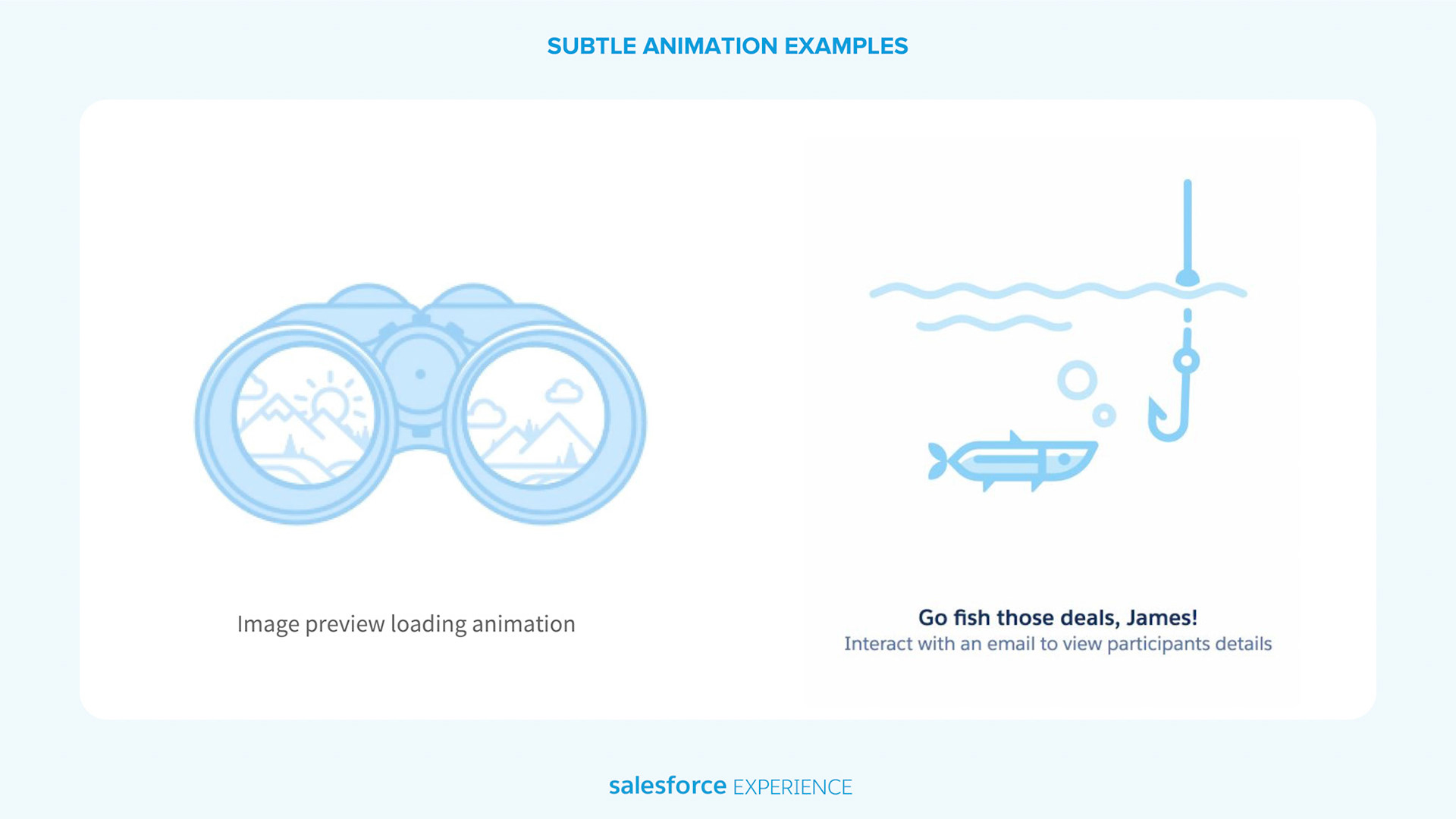 SUBTLE ANIMATION EXAMPLES

Image preview loading animation

Go fish those deals, James!
Interact with an email to view participants details

salesforce EXPERIENCE